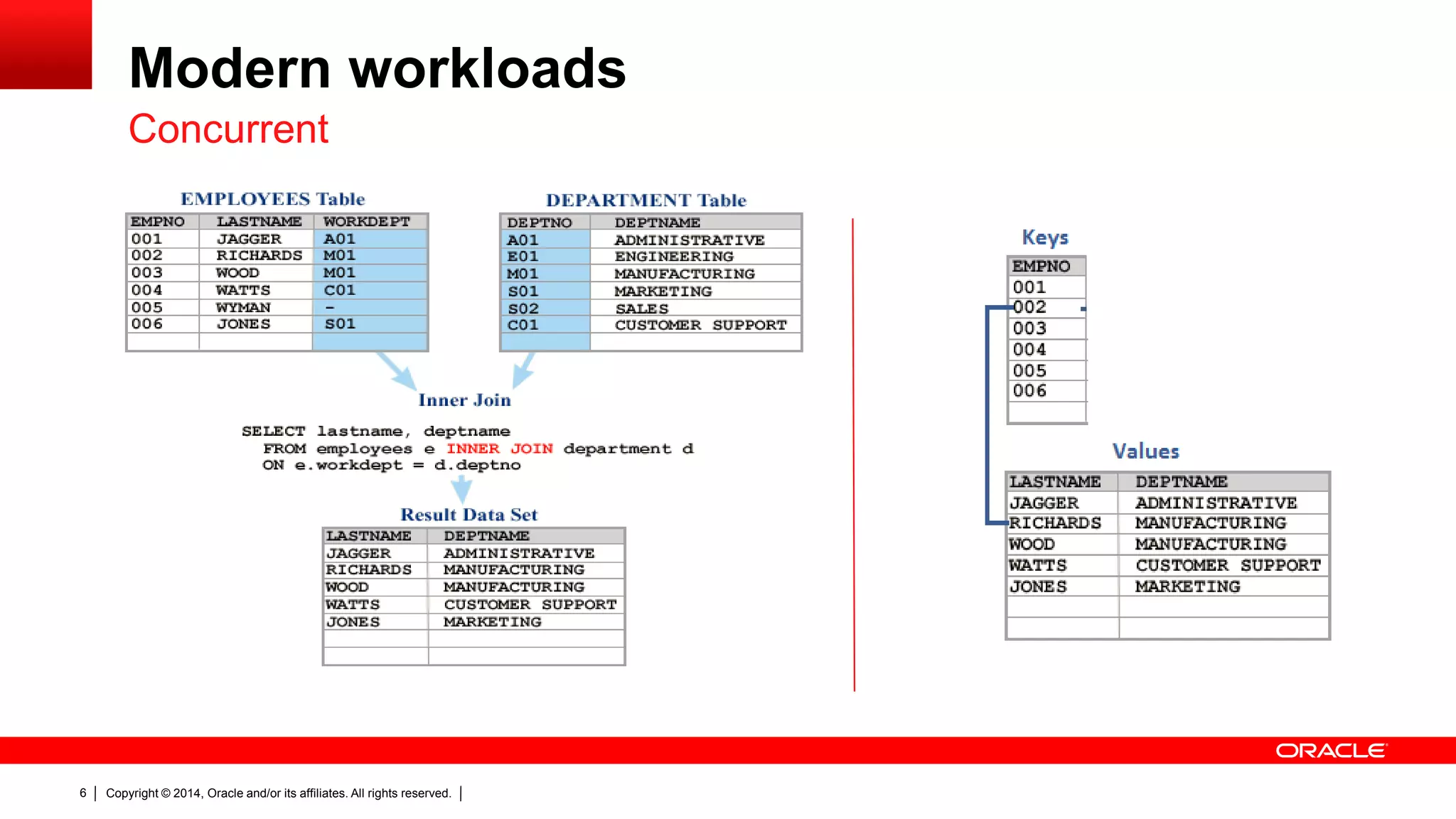 Modern workloads

Concurrent

EMPLOYEES Table

| EMPNO | LASTNAME | WORKDEPT |
|---|---|---|
| 001 | JAGGER | A01 |
| 002 | RICHARDS | M01 |
| 003 | WOOD | M01 |
| 004 | WATTS | C01 |
| 005 | WYMAN | - |
| 006 | JONES | S01 |

DEPARTMENT Table

| DEPTNO | DEPTNAME |
|---|---|
| A01 | ADMINISTRATIVE |
| E01 | ENGINEERING |
| M01 | MANUFACTURING |
| S01 | MARKETING |
| S02 | SALES |
| C01 | CUSTOMER SUPPORT |

Inner Join

SELECT lastname, deptname
FROM employees e INNER JOIN department d
ON e.workdept = d.deptno

Result Data Set

| LASTNAME | DEPTNAME |
|---|---|
| JAGGER | ADMINISTRATIVE |
| RICHARDS | MANUFACTURING |
| WOOD | MANUFACTURING |
| WATTS | CUSTOMER SUPPORT |
| JONES | MARKETING |

Keys

| EMPNO |
|---|
| 001 |
| 002 |
| 003 |
| 004 |
| 005 |
| 006 |

Values

| LASTNAME | DEPTNAME |
|---|---|
| JAGGER | ADMINISTRATIVE |
| RICHARDS | MANUFACTURING |
| WOOD | MANUFACTURING |
| WATTS | CUSTOMER SUPPORT |
| JONES | MARKETING |

ORACLE

6 | Copyright © 2014, Oracle and/or its affiliates. All rights reserved. |